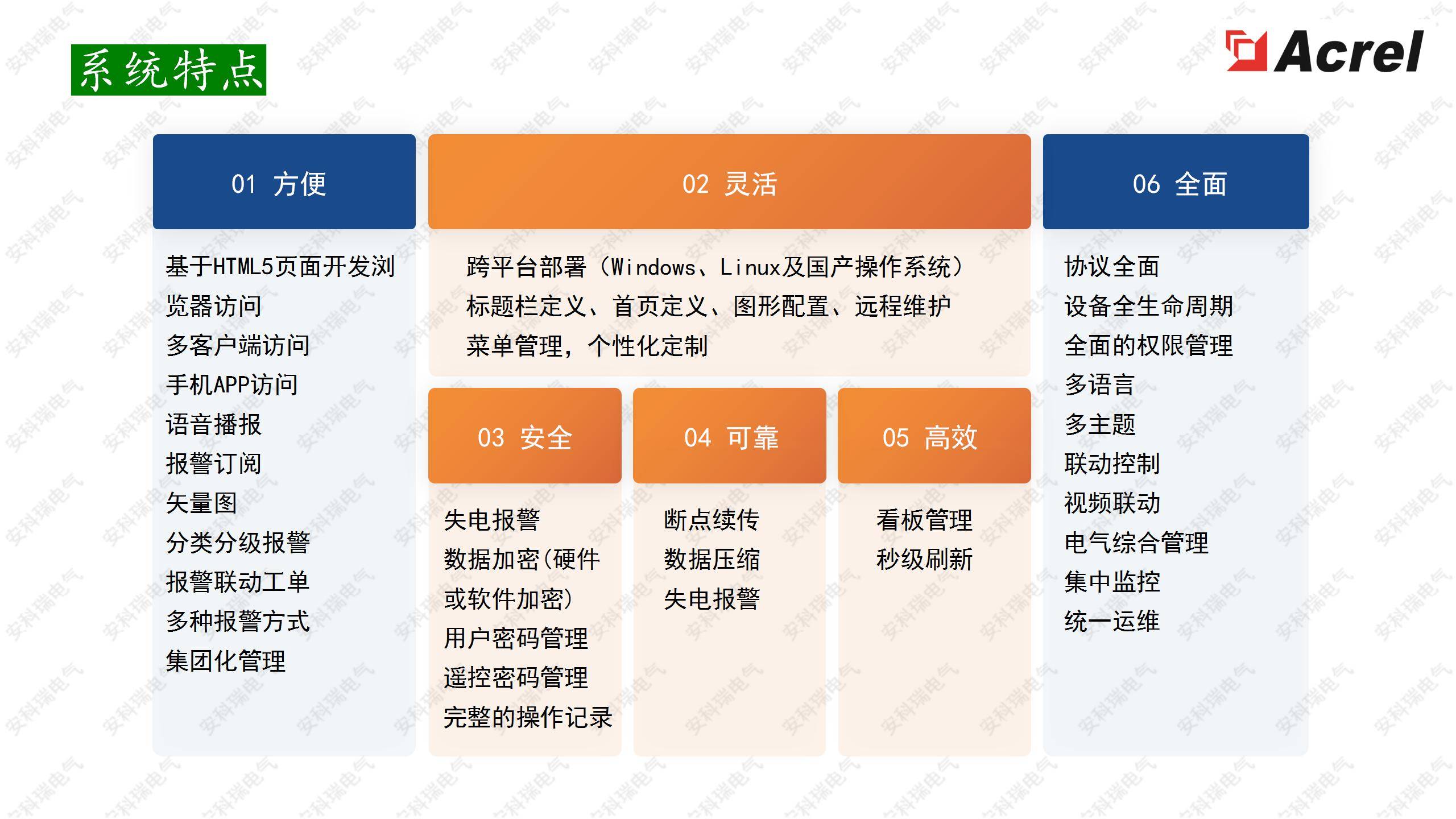 系统特点

Acrel

01 方便

基于HTML5页面开发浏览器访问
多客户端访问
手机APP访问
语音播报
报警订阅
矢量图
分类分级报警
报警联动工单
多种报警方式
集团化管理

02 灵活

跨平台部署（Windows、Linux及国产操作系统）
标题栏定义、首页定义、图形配置、远程维护
菜单管理，个性化定制

03 安全

失电报警
数据加密(硬件或软件加密)
用户密码管理
遥控密码管理
完整的操作记录

04 可靠

断点续传
数据压缩
失电报警

05 高效

看板管理
秒级刷新

06 全面

协议全面
设备全生命周期
全面的权限管理
多语言
多主题
联动控制
视频联动
电气综合管理
集中监控
统一运维

安科瑞电气